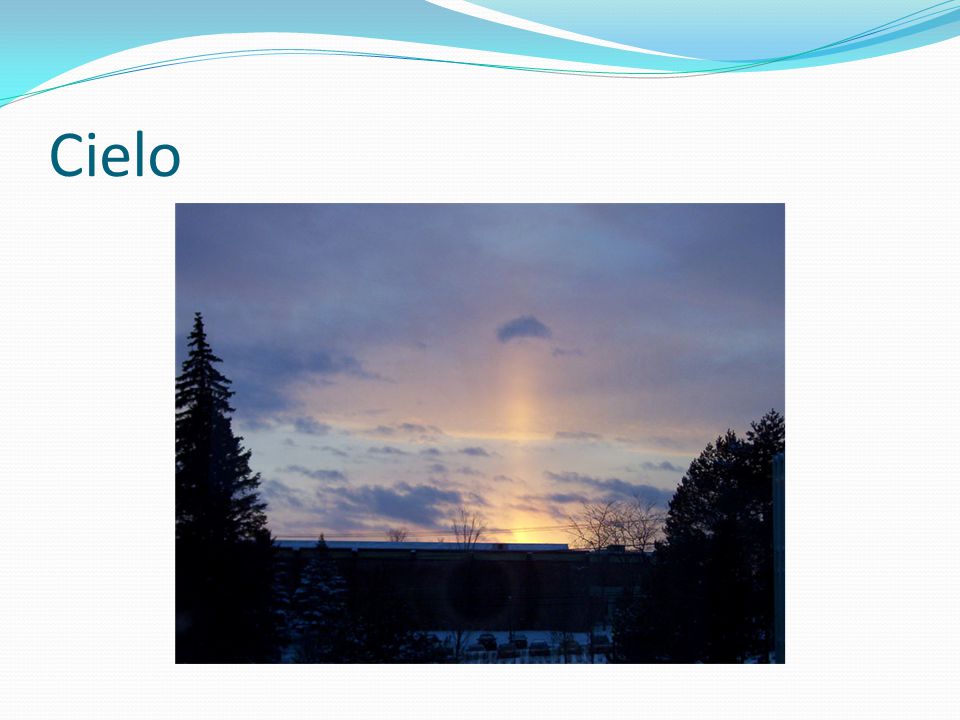 Cielo